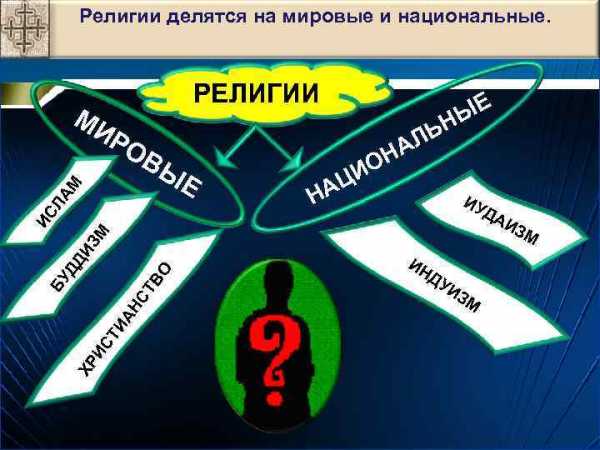 Религии делятся на мировые и национальные.

РЕЛИГИИ

МИРОВЫЕ

НАЦИОНАЛЬНЫЕ

ИСЛАМ

БУДДИЗМ

ХРИСТИАНСТВО

ИУДАИЗМ

ИНДУИЗМ

?